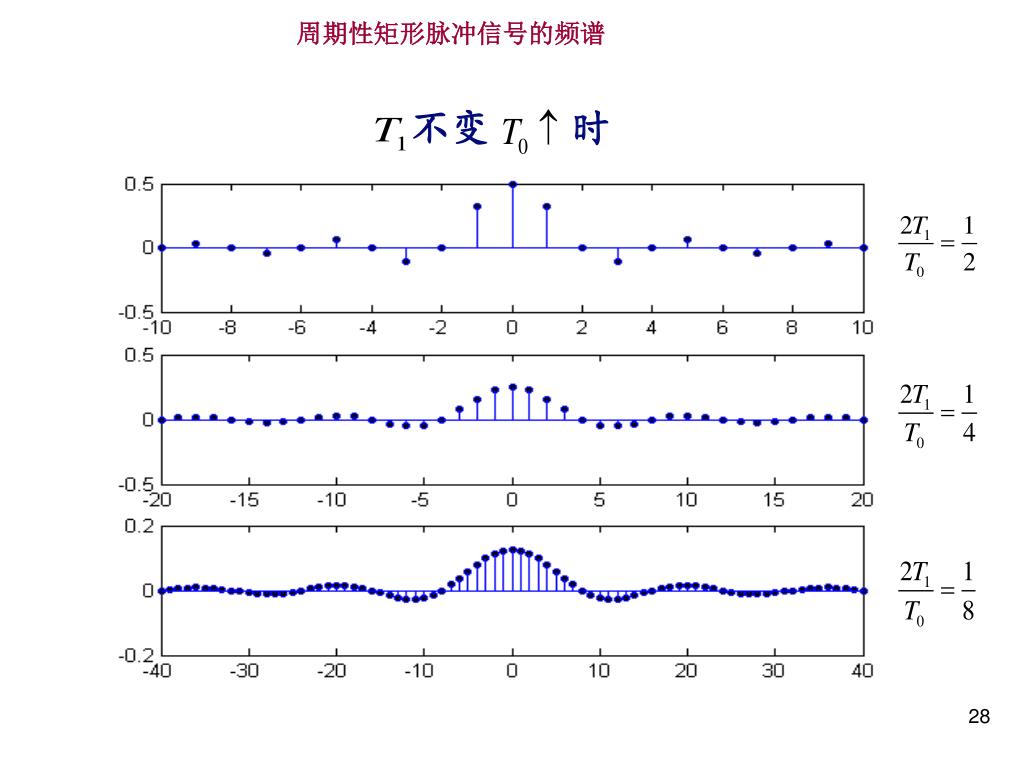 周期性矩形脉冲信号的频谱

$T_1$不变 $T_0\uparrow$ 时

0.5
0
-0.5
-10 -8 -6 -4 -2 0 2 4 6 8 10

$\frac{2T_1}{T_0}=\frac{1}{2}$

0.5
0
-0.5
-20 -15 -10 -5 0 5 10 15 20

$\frac{2T_1}{T_0}=\frac{1}{4}$

0.2
0
-0.2
-40 -30 -20 -10 0 10 20 30 40

$\frac{2T_1}{T_0}=\frac{1}{8}$

28